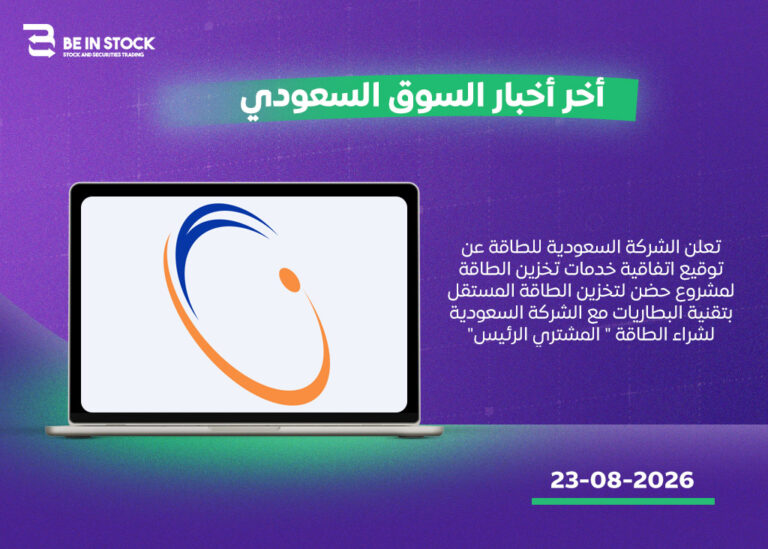 BE IN STOCK
STOCK AND SECURITIES TRADING

أخر أخبار السوق السعودي

تعلن الشركة السعودية للطاقة عن توقيع اتفاقية خدمات تخزين الطاقة لمشروع حضن لتخزين الطاقة المستقل بتقنية البطاريات مع الشركة السعودية لشراء الطاقة " المشتري الرئيس"

23-08-2026